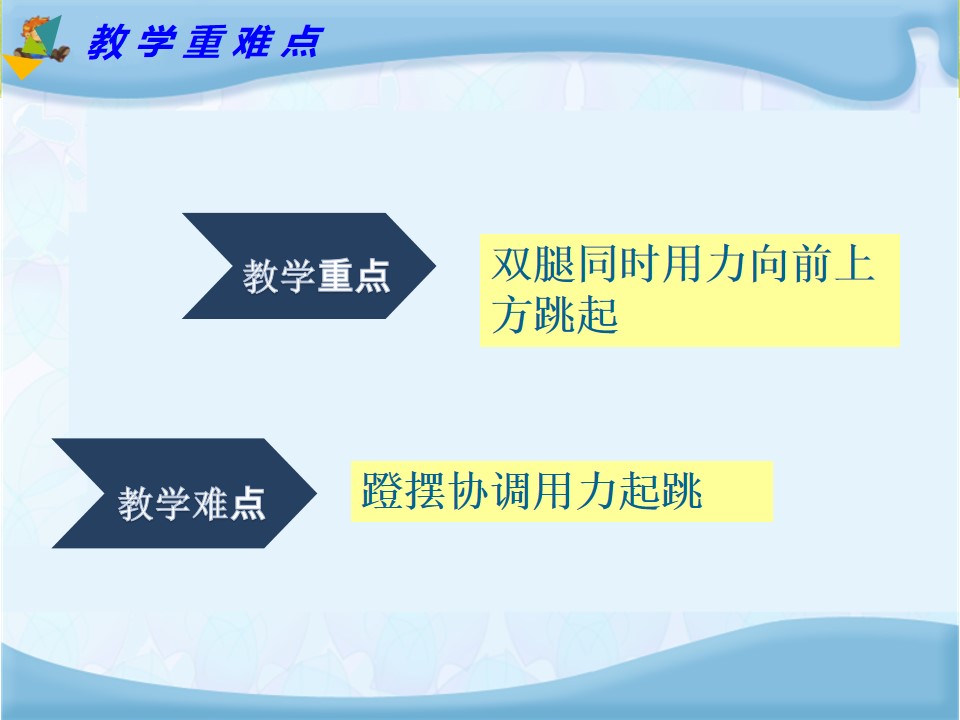 教学重难点

教学重点

双腿同时用力向前上方跳起

教学难点

蹬摆协调用力起跳